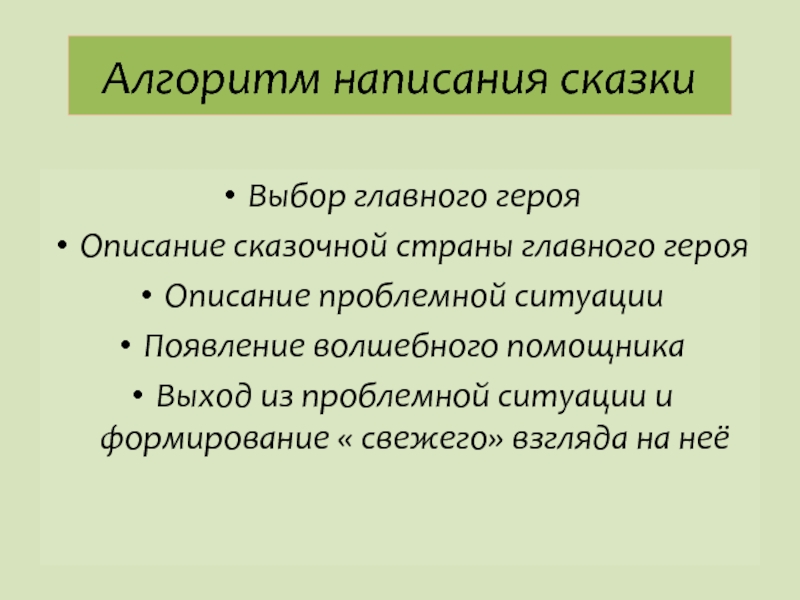 Алгоритм написания сказки

• Выбор главного героя
• Описание сказочной страны главного героя
• Описание проблемной ситуации
• Появление волшебного помощника
• Выход из проблемной ситуации и формирование « свежего» взгляда на неё